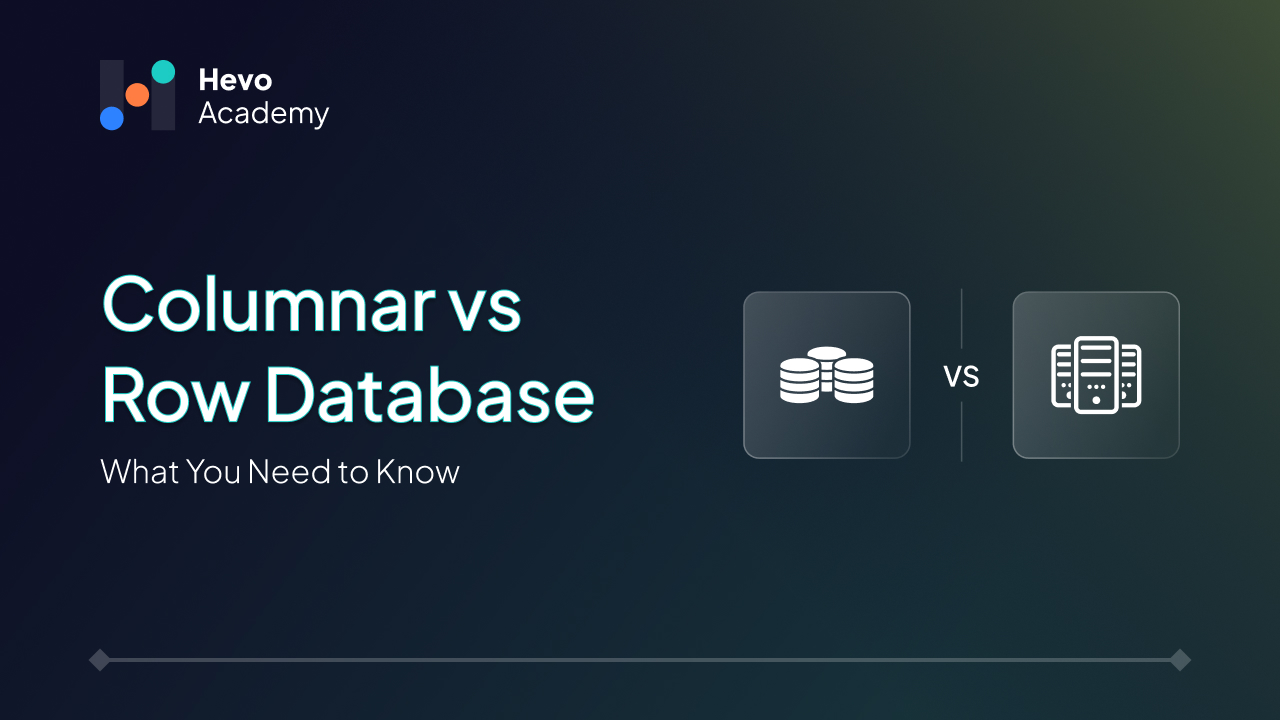 Hevo
Academy

Columnar vs
Row Database
What You Need to Know

VS